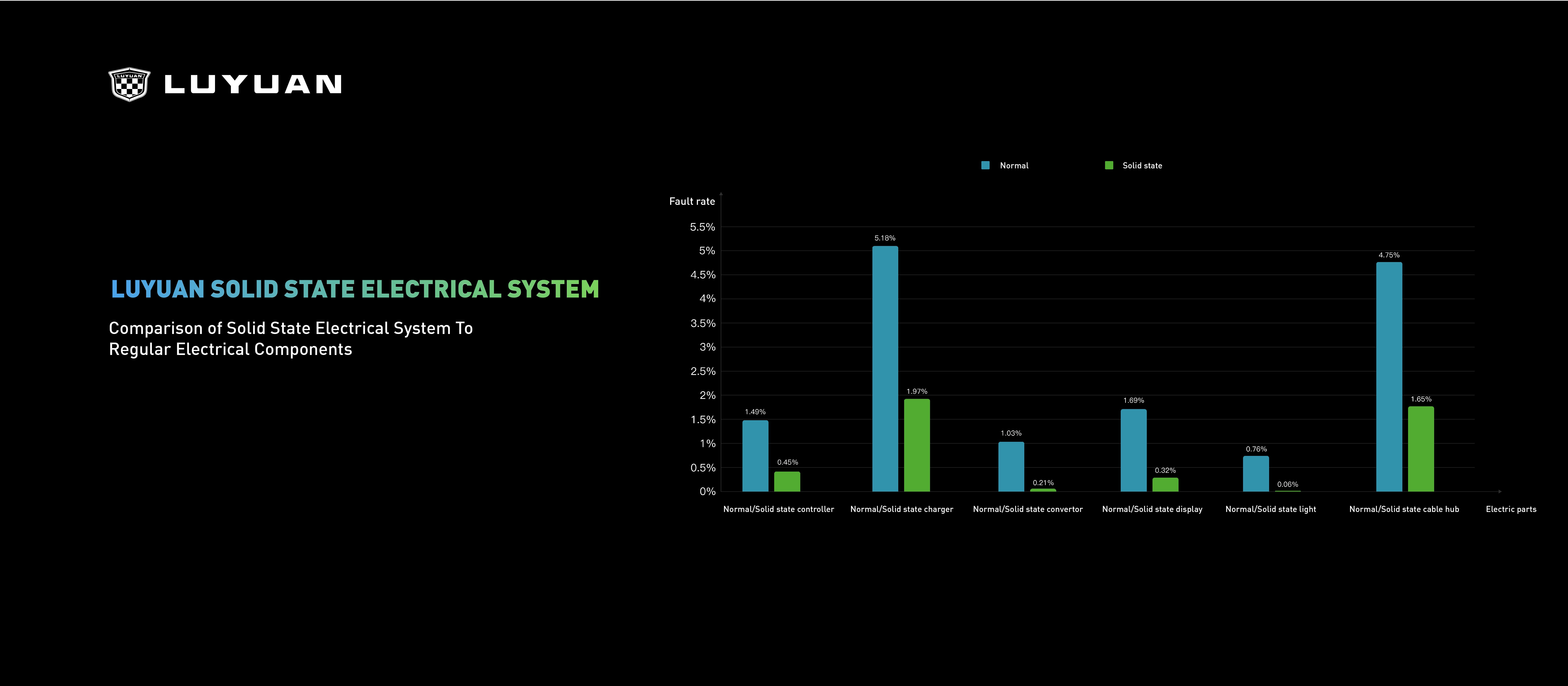 LUYUAN LUYUAN

LUYUAN SOLID STATE ELECTRICAL SYSTEM

Comparison of Solid State Electrical System To Regular Electrical Components

Normal Solid state

Fault rate

5.5%
5%
4.5%
4%
3.5%
3%
2.5%
2%
1.5%
1%
0.5%
0%

1.49% 0.45%
5.18% 1.97%
1.03% 0.21%
1.69% 0.32%
0.76% 0.06%
4.75% 1.65%

Normal/Solid state controller
Normal/Solid state charger
Normal/Solid state convertor
Normal/Solid state display
Normal/Solid state light
Normal/Solid state cable hub
Electric parts